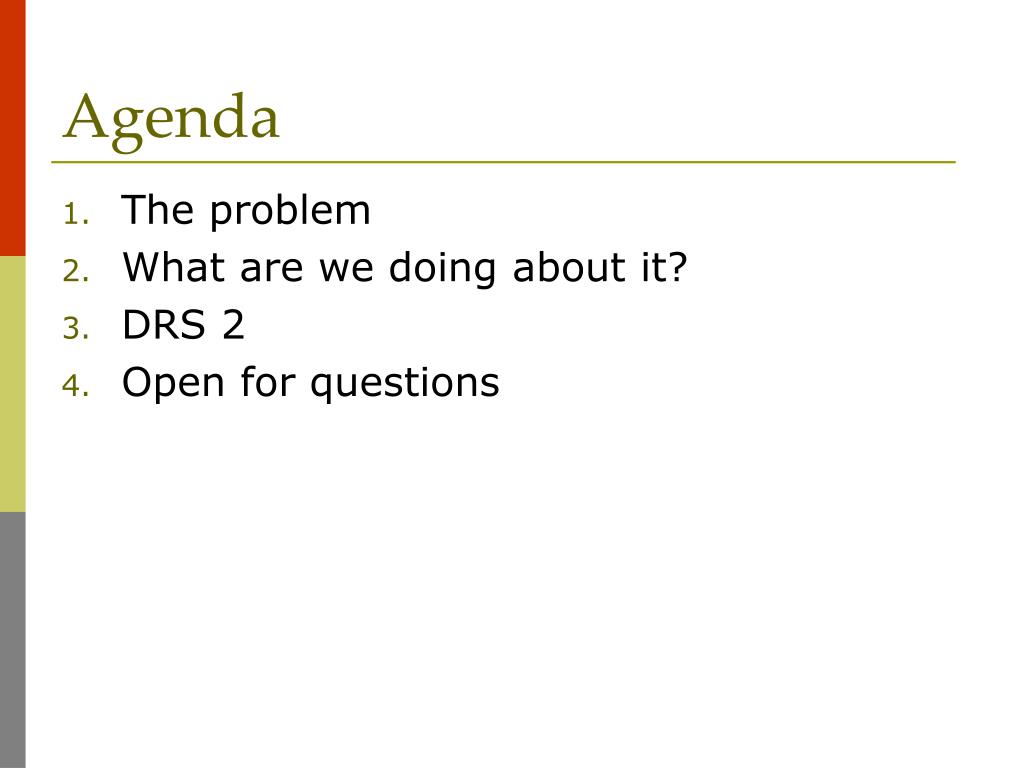 Agenda

1. The problem
2. What are we doing about it?
3. DRS 2
4. Open for questions